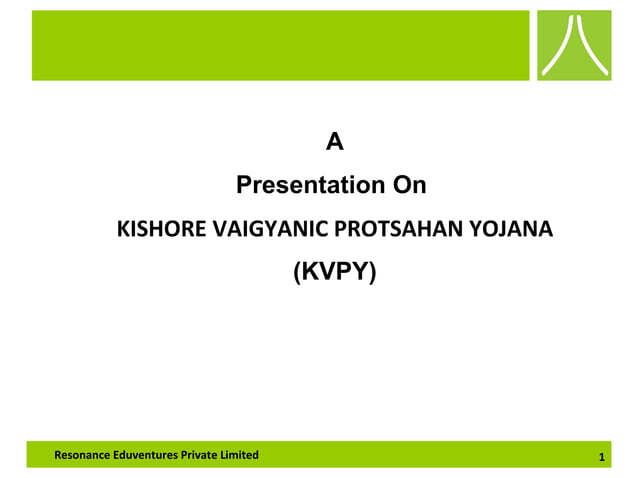 A

Presentation On

KISHORE VAIGYANIC PROTSAHAN YOJANA

(KVPY)

Resonance Eduventures Private Limited

1